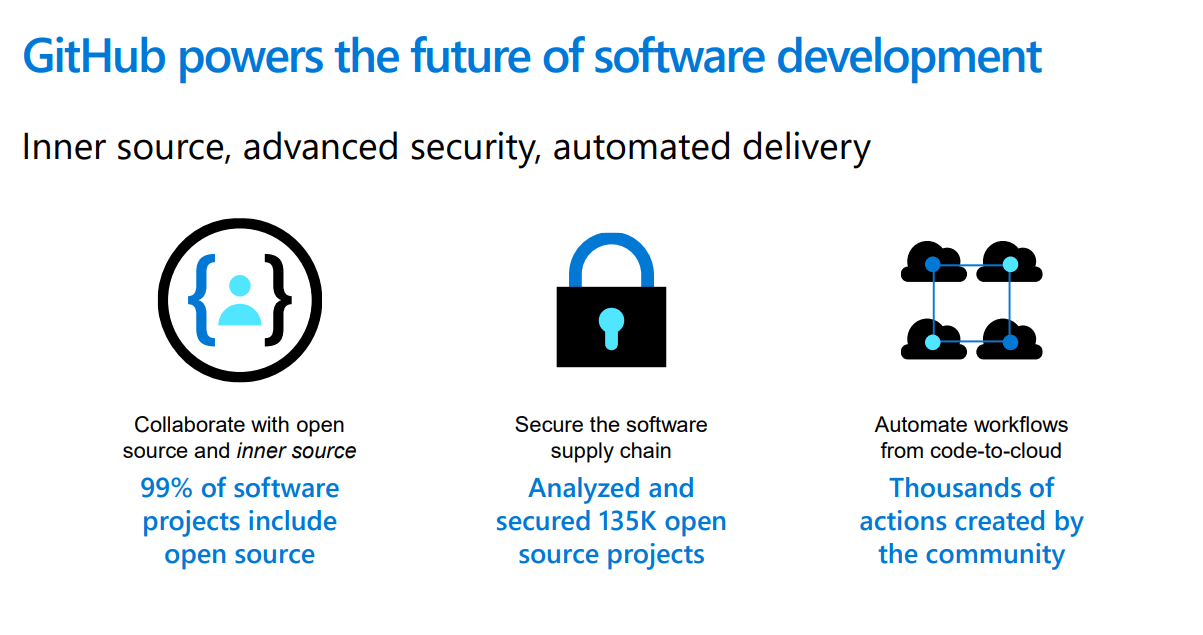 GitHub powers the future of software development

Inner source, advanced security, automated delivery

Collaborate with open source and inner source

99% of software projects include open source

Secure the software supply chain

Analyzed and secured 135K open source projects

Automate workflows from code-to-cloud

Thousands of actions created by the community